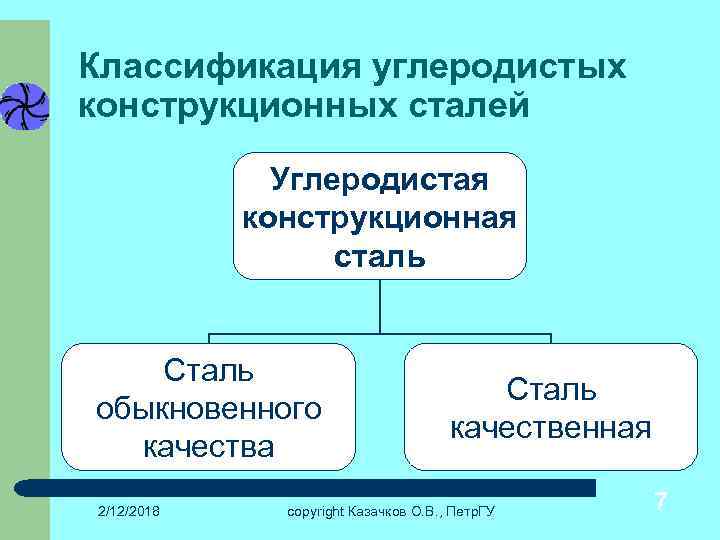 Классификация углеродистых конструкционных сталей

Углеродистая конструкционная сталь

Сталь обыкновенного качества

Сталь качественная

2/12/2018

copyright Казачков О.В., ПетрГУ

7